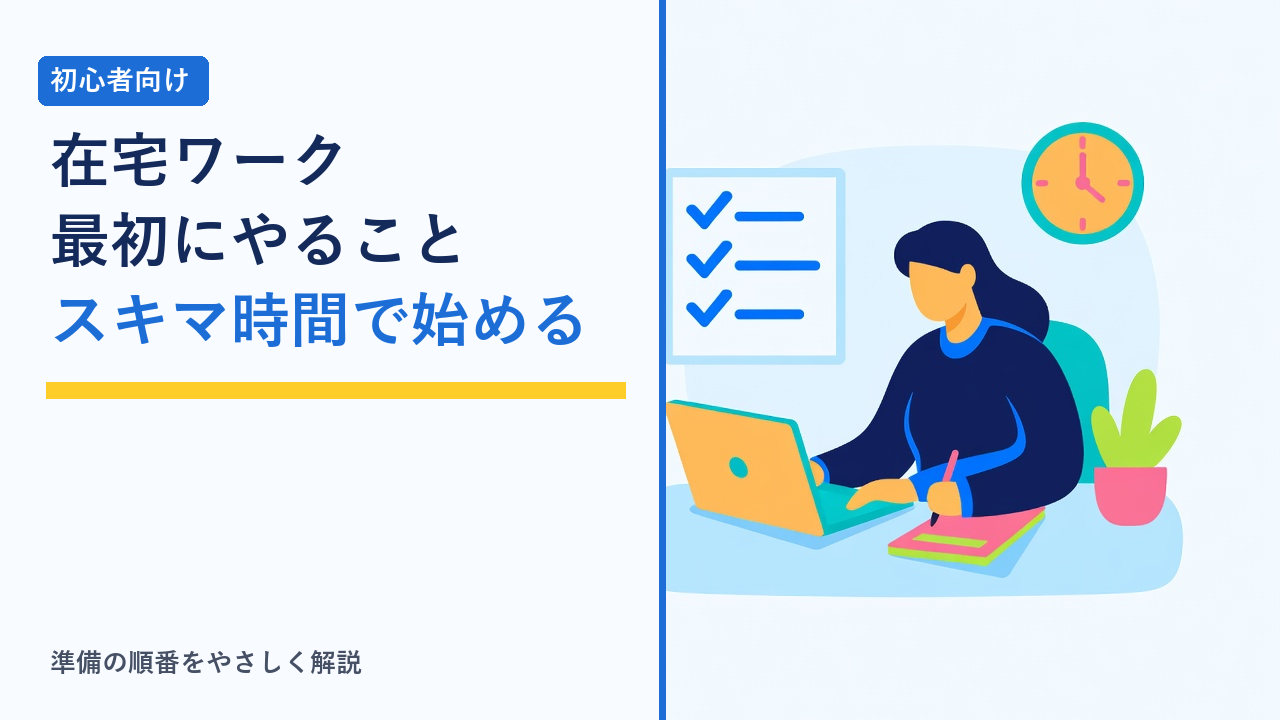 初心者向け

在宅ワーク
最初にやること
スキマ時間で始める

準備の順番をやさしく解説